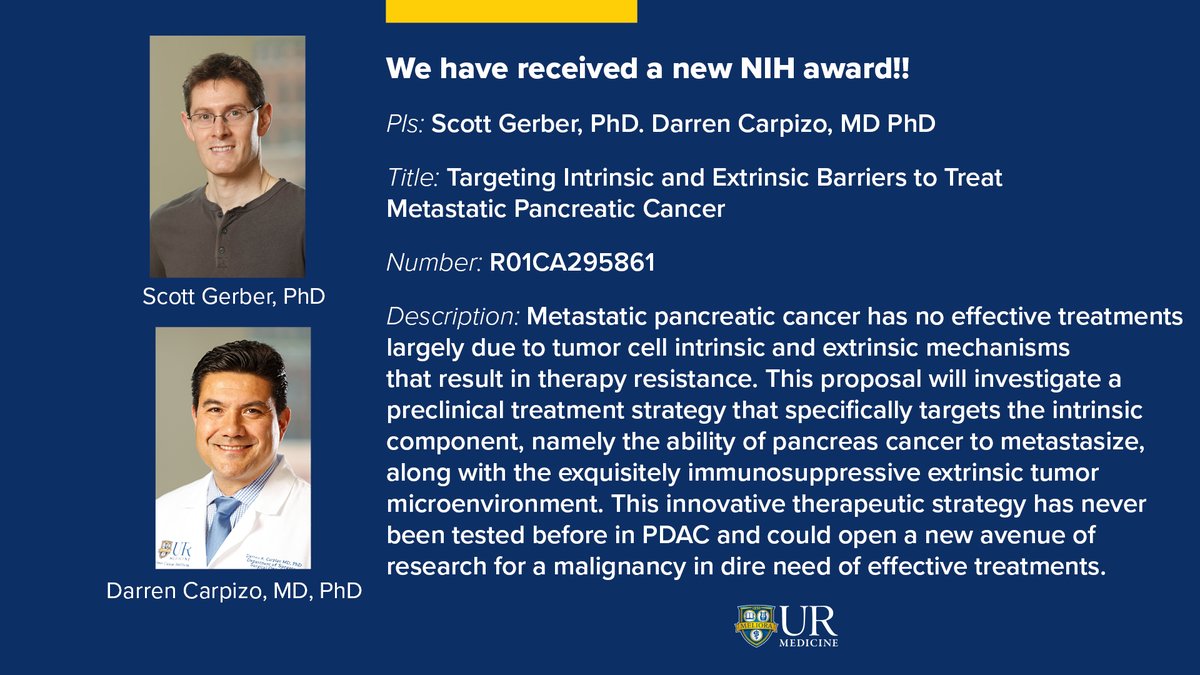 Scott Gerber, PhD

Darren Carpizo, MD, PhD

We have received a new NIH award!!

PIs: Scott Gerber, PhD. Darren Carpizo, MD PhD

Title: Targeting Intrinsic and Extrinsic Barriers to Treat Metastatic Pancreatic Cancer

Number: R01CA295861

Description: Metastatic pancreatic cancer has no effective treatments largely due to tumor cell intrinsic and extrinsic mechanisms that result in therapy resistance. This proposal will investigate a preclinical treatment strategy that specifically targets the intrinsic component, namely the ability of pancreas cancer to metastasize, along with the exquisitely immunosuppressive extrinsic tumor microenvironment. This innovative therapeutic strategy has never been tested before in PDAC and could open a new avenue of research for a malignancy in dire need of effective treatments.

MELIORA UR MEDICINE